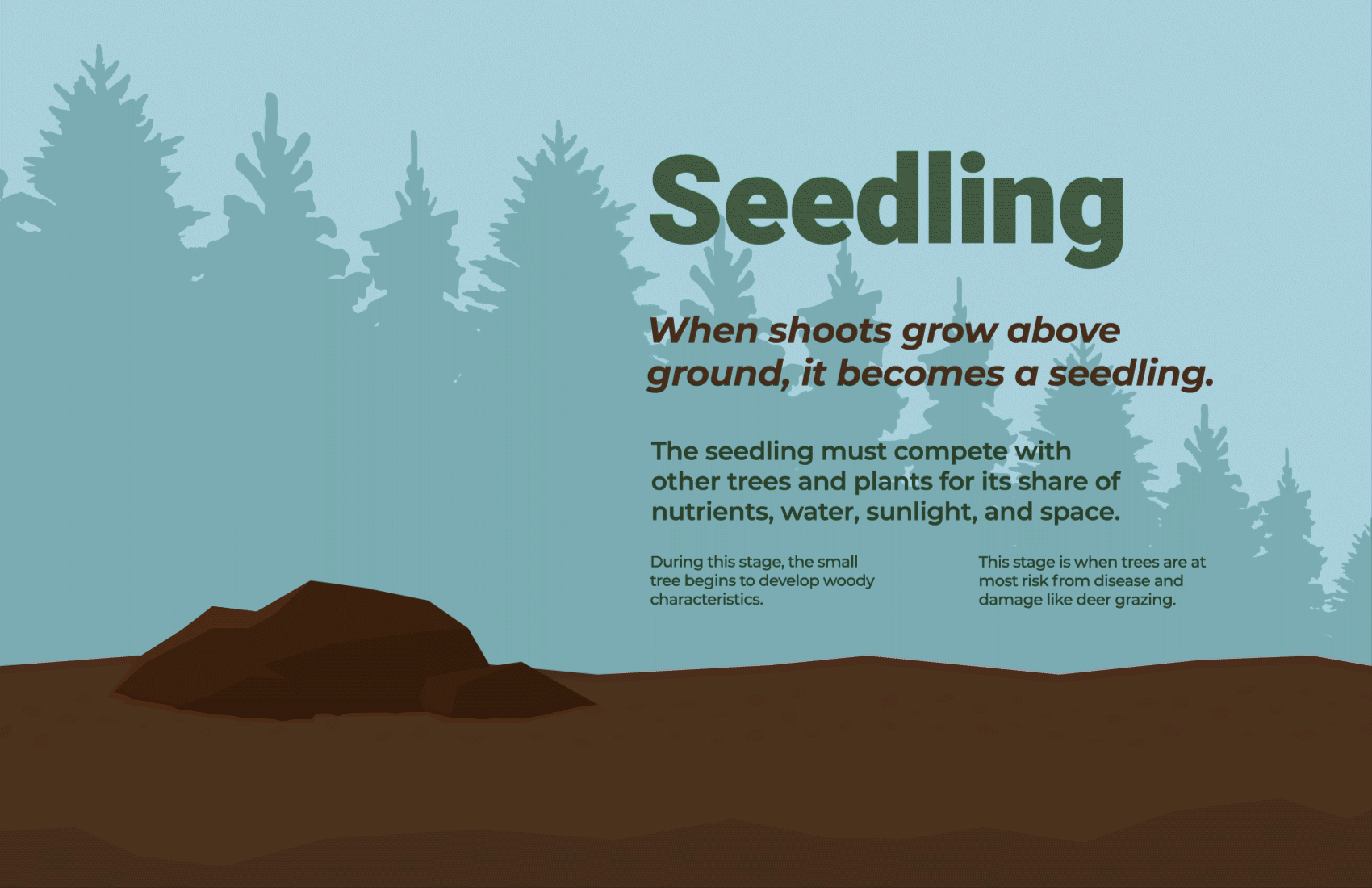 Seedling

When shoots grow above ground, it becomes a seedling.

The seedling must compete with other trees and plants for its share of nutrients, water, sunlight, and space.

During this stage, the small tree begins to develop woody characteristics.

This stage is when trees are at most risk from disease and damage like deer grazing.